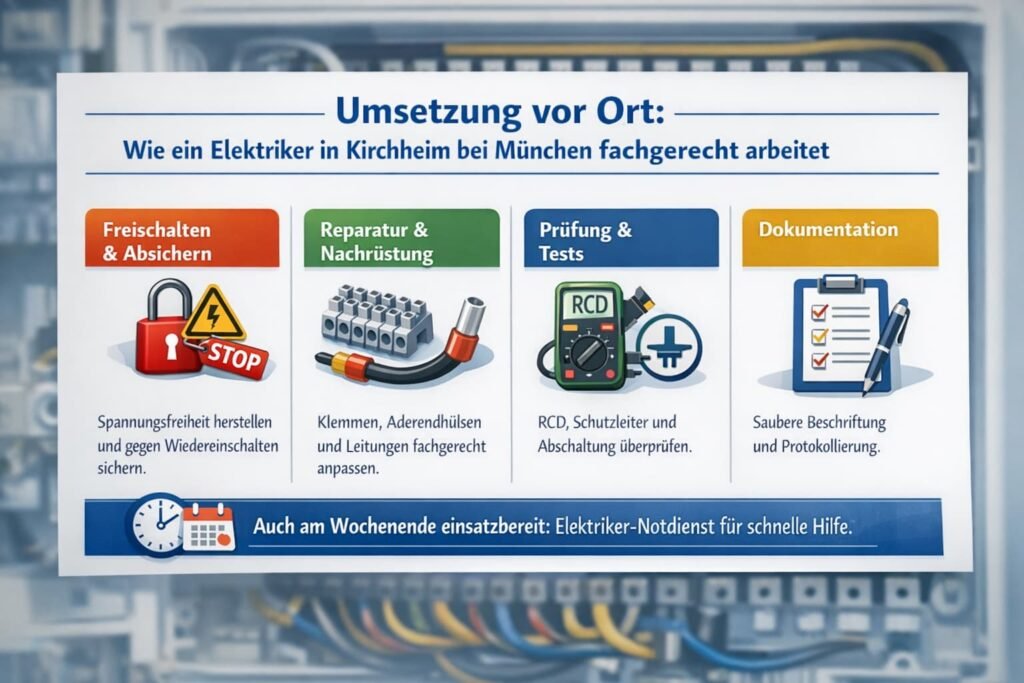 Umsetzung vor Ort:
Wie ein Elektriker in Kirchheim bei München fachgerecht arbeitet

Freischalten & Absichern

STOP

Spannungsfreiheit herstellen und gegen Wiedereinschalten sichern.

Reparatur & Nachrüstung

Klemmen, Aderendhülsen und Leitungen fachgerecht anpassen.

Prüfung & Tests

RCD

RCD, Schutzleiter und Abschaltung überprüfen.

Dokumentation

Saubere Beschriftung und Protokollierung.

Auch am Wochenende einsatzbereit: Elektriker-Notdienst für schnelle Hilfe.